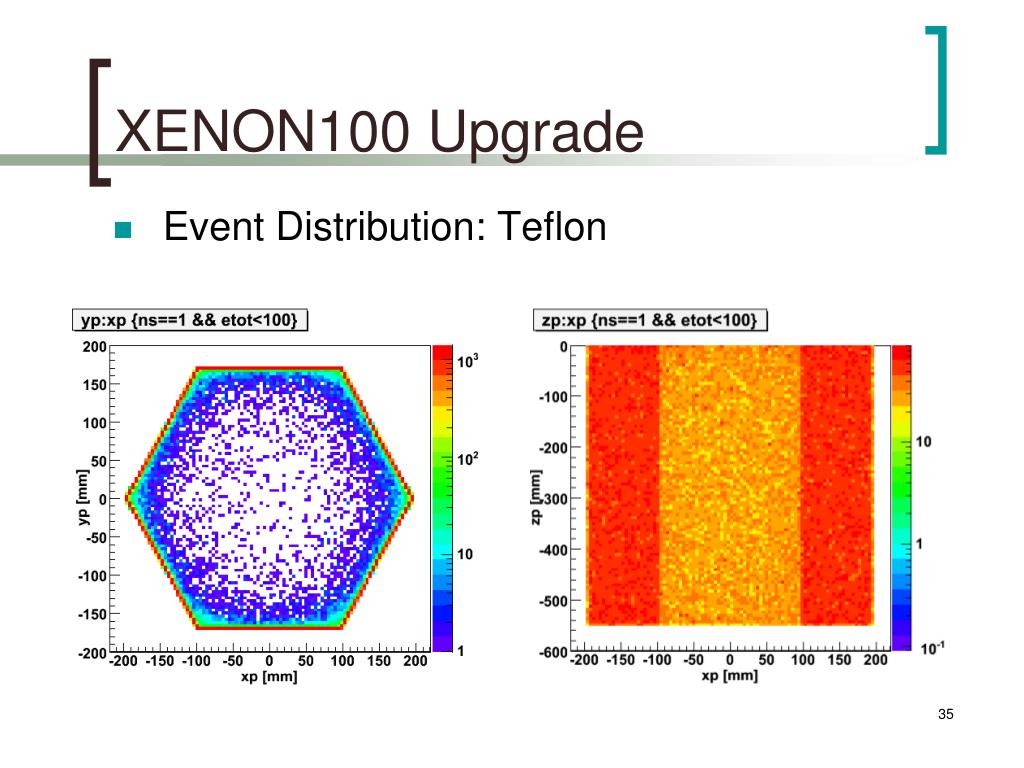 XENON100 Upgrade

Event Distribution: Teflon

yp:xp {ns==1 && etot<100}

200
150
100
50
0
-50
-100
-150
-200
yp [mm]
-200 -150 -100 -50 0 50 100 150 200
xp [mm]
$10^3$
$10^2$
10
1

zp:xp {ns==1 && etot<100}

0
-100
-200
-300
-400
-500
-600
zp [mm]
-200 -150 -100 -50 0 50 100 150 200
xp [mm]
10
1
$10^{-1}$

35